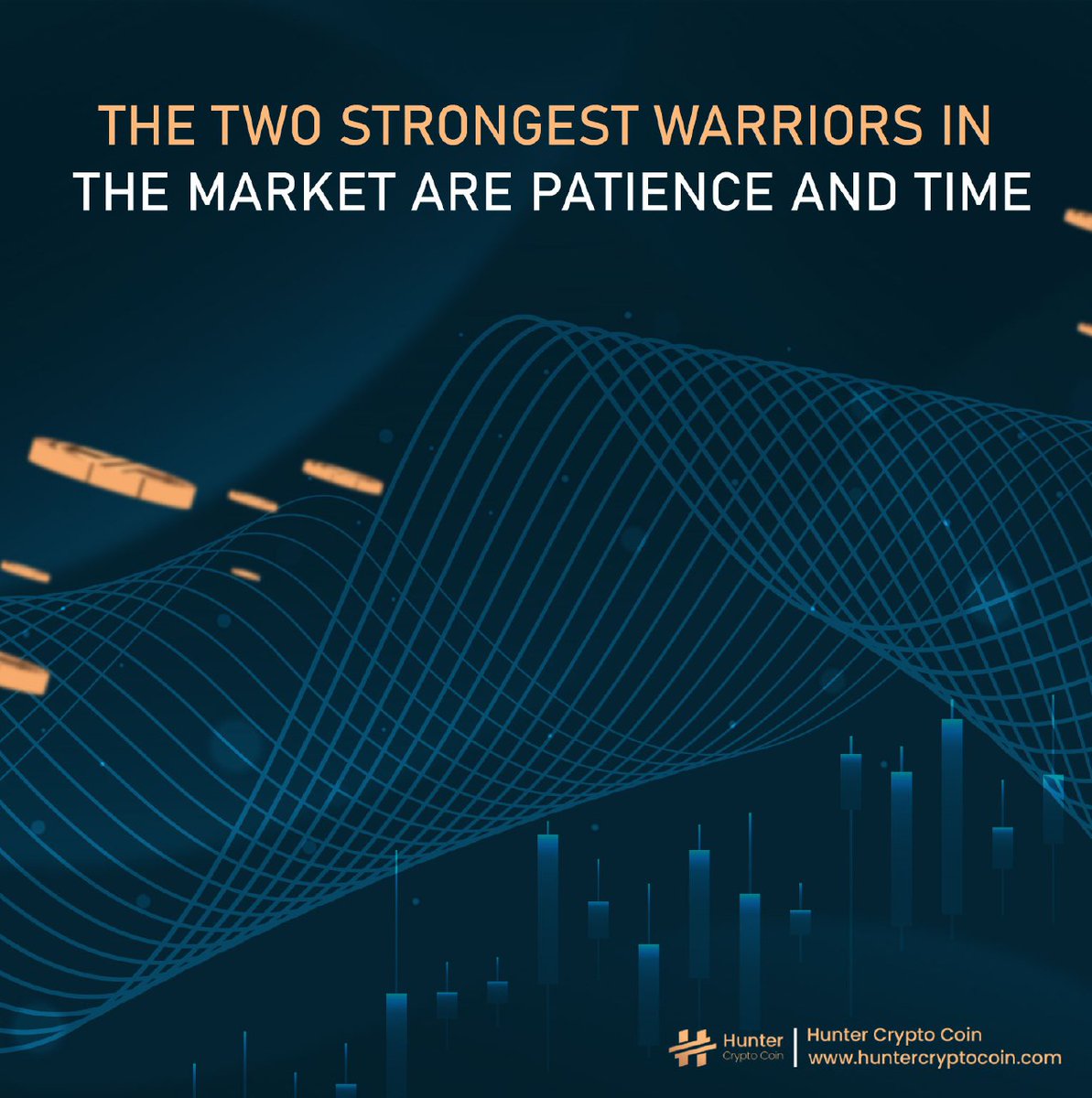 THE TWO STRONGEST WARRIORS IN THE MARKET ARE PATIENCE AND TIME

Hunter Crypto Coin

Hunter Crypto Coin
www.huntercryptocoin.com